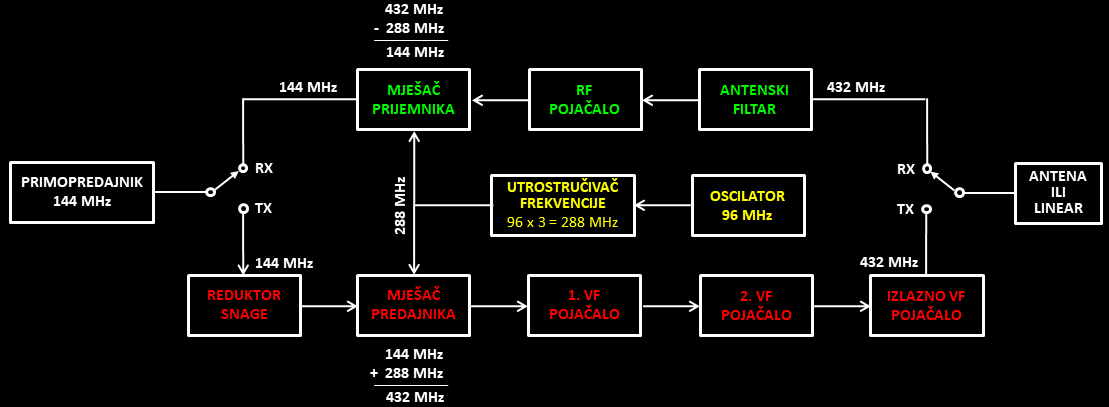 432 MHz
- 288 MHz
144 MHz

144 MHz

MJEŠAČ PRIJEMNIKA

RF POJAČALO

ANTENSKI FILTAR

432 MHz

PRIMOPREDAJNIK 144 MHz

RX

TX

288 MHz

UTROSTRUČIVAČ FREKVENCIJE
96 x 3 = 288 MHz

OSCILATOR 96 MHz

RX

TX

ANTENA ILI LINEAR

144 MHz

432 MHz

REDUKTOR SNAGE

MJEŠAČ PREDAJNIKA

1. VF POJAČALO

2. VF POJAČALO

IZLAZNO VF POJAČALO

144 MHz
+ 288 MHz
432 MHz